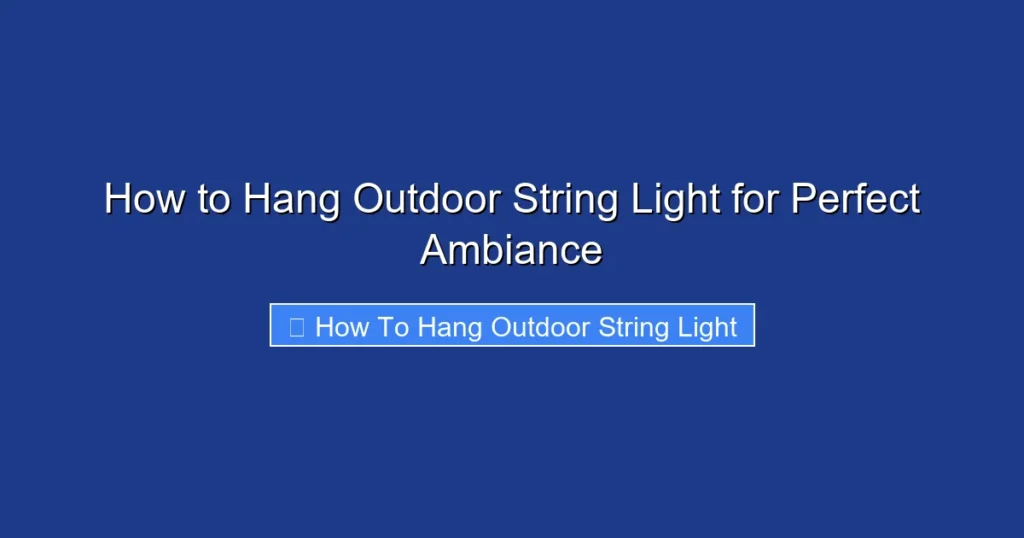 How to Hang Outdoor String Light for Perfect Ambiance

How To Hang Outdoor String Light